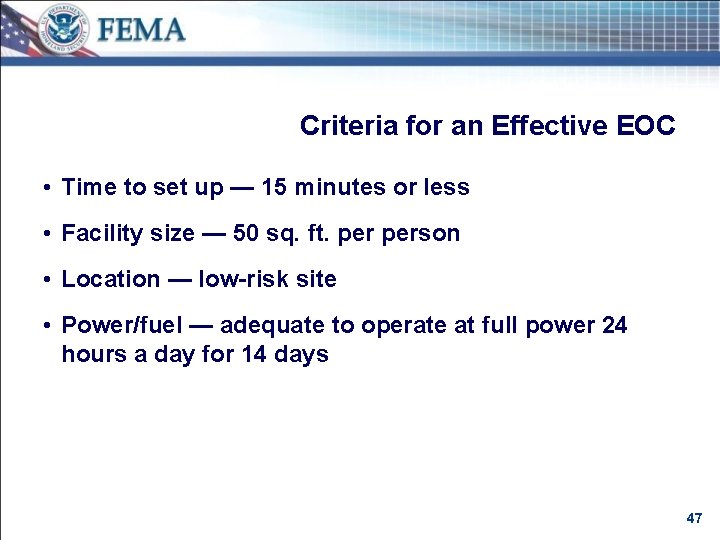 U.S. DEPARTMENT OF HOMELAND SECURITY
FEMA

Criteria for an Effective EOC

• Time to set up — 15 minutes or less
• Facility size — 50 sq. ft. per person
• Location — low-risk site
• Power/fuel — adequate to operate at full power 24 hours a day for 14 days

47